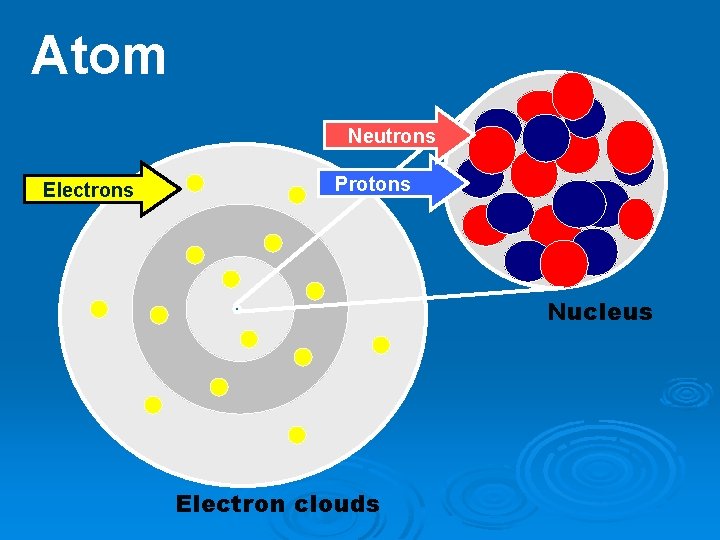 Atom

Neutrons

Electrons

Protons

Nucleus

Electron clouds